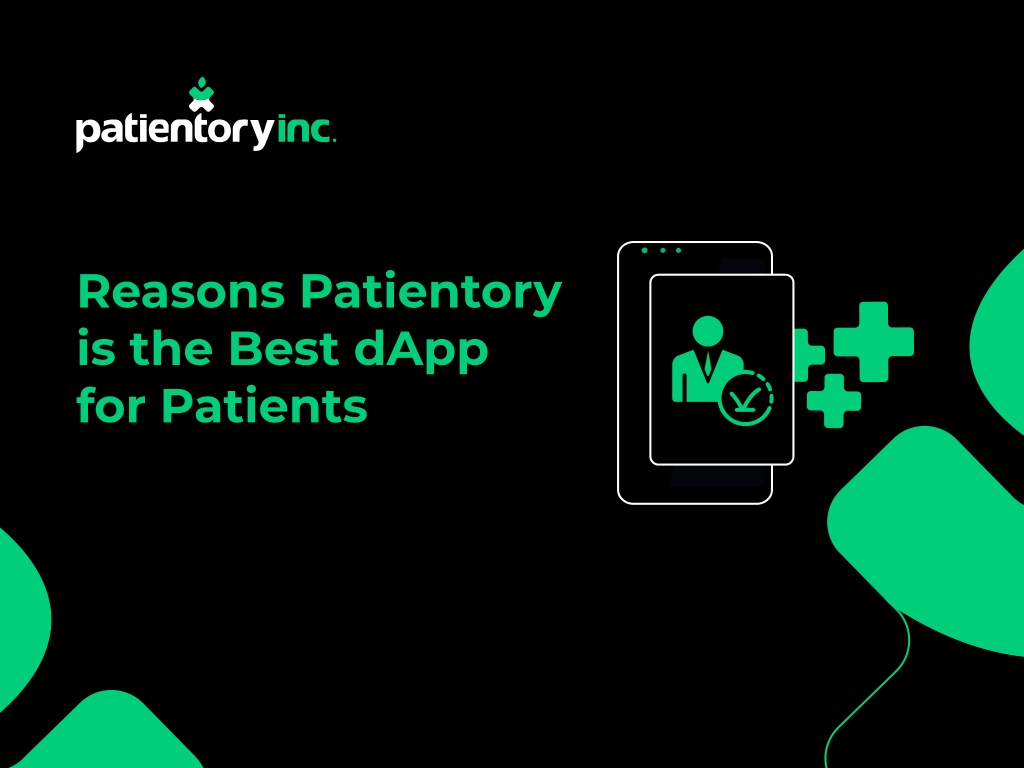 patientory inc.

Reasons Patientory is the Best dApp for Patients